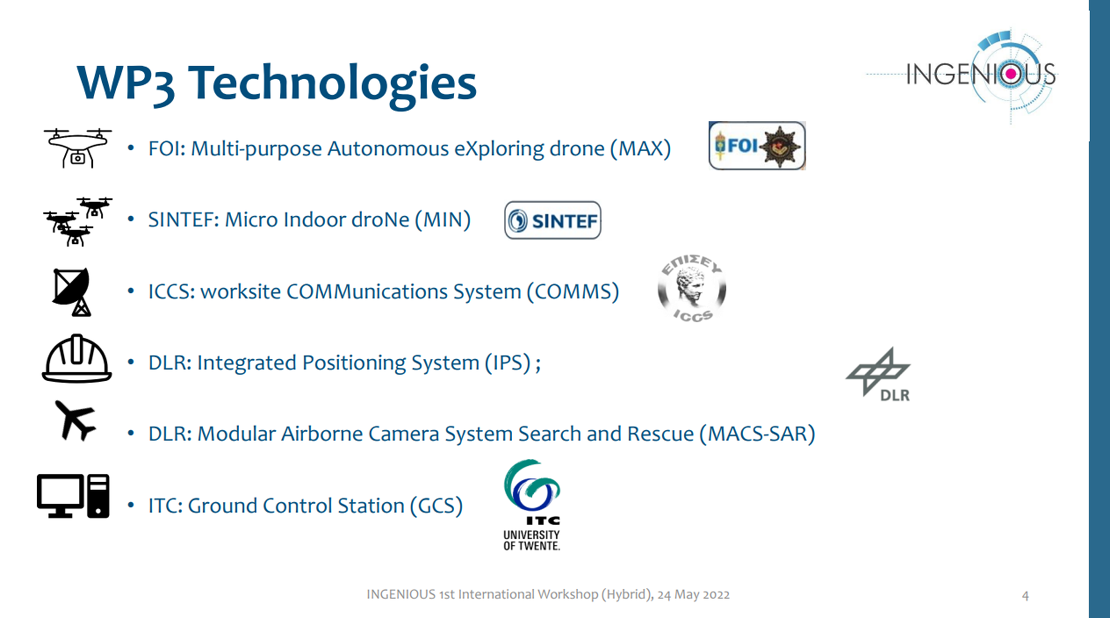 WP3 Technologies

INGENIOUS

• FOI: Multi-purpose Autonomous eXploring drone (MAX)

FOI

• SINTEF: Micro Indoor droNe (MIN)

SINTEF

• ICCS: worksite COMMunications System (COMMS)

ΕΠΙΣΕΥ ICCS

• DLR: Integrated Positioning System (IPS) ;

DLR

• DLR: Modular Airborne Camera System Search and Rescue (MACS-SAR)

• ITC: Ground Control Station (GCS)

ITC UNIVERSITY OF TWENTE.

INGENIOUS 1st International Workshop (Hybrid), 24 May 2022

4